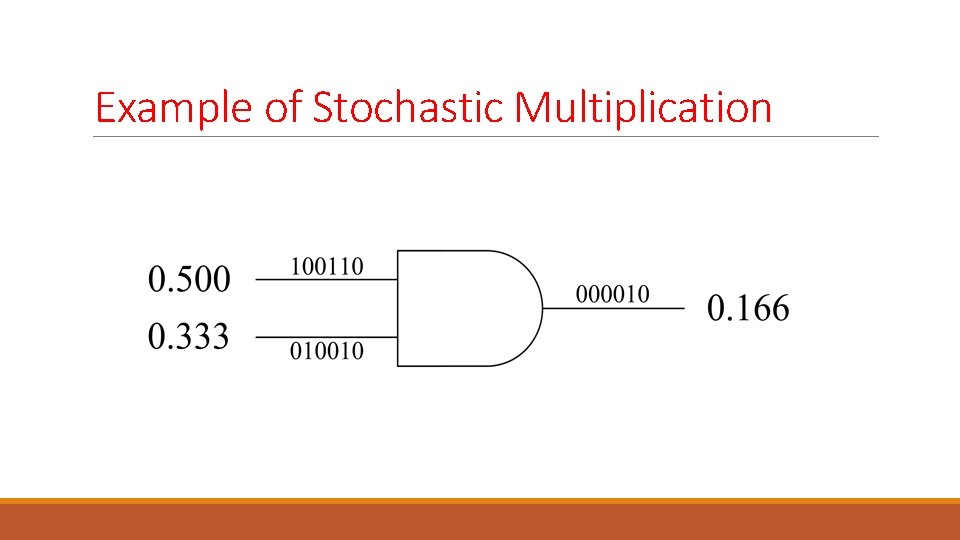 Example of Stochastic Multiplication

0.500

100110

0.333

010010

000010

0.166